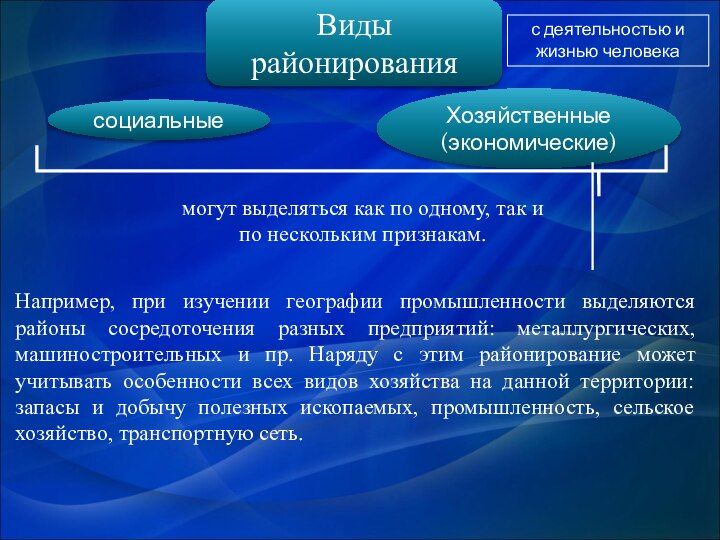 Виды районирования

с деятельностью и жизнью человека

социальные

Хозяйственные (экономические)

могут выделяться как по одному, так и по нескольким признакам.

Например, при изучении географии промышленности выделяются районы сосредоточения разных предприятий: металлургических, машиностроительных и пр. Наряду с этим районирование может учитывать особенности всех видов хозяйства на данной территории: запасы и добычу полезных ископаемых, промышленность, сельское хозяйство, транспортную сеть.